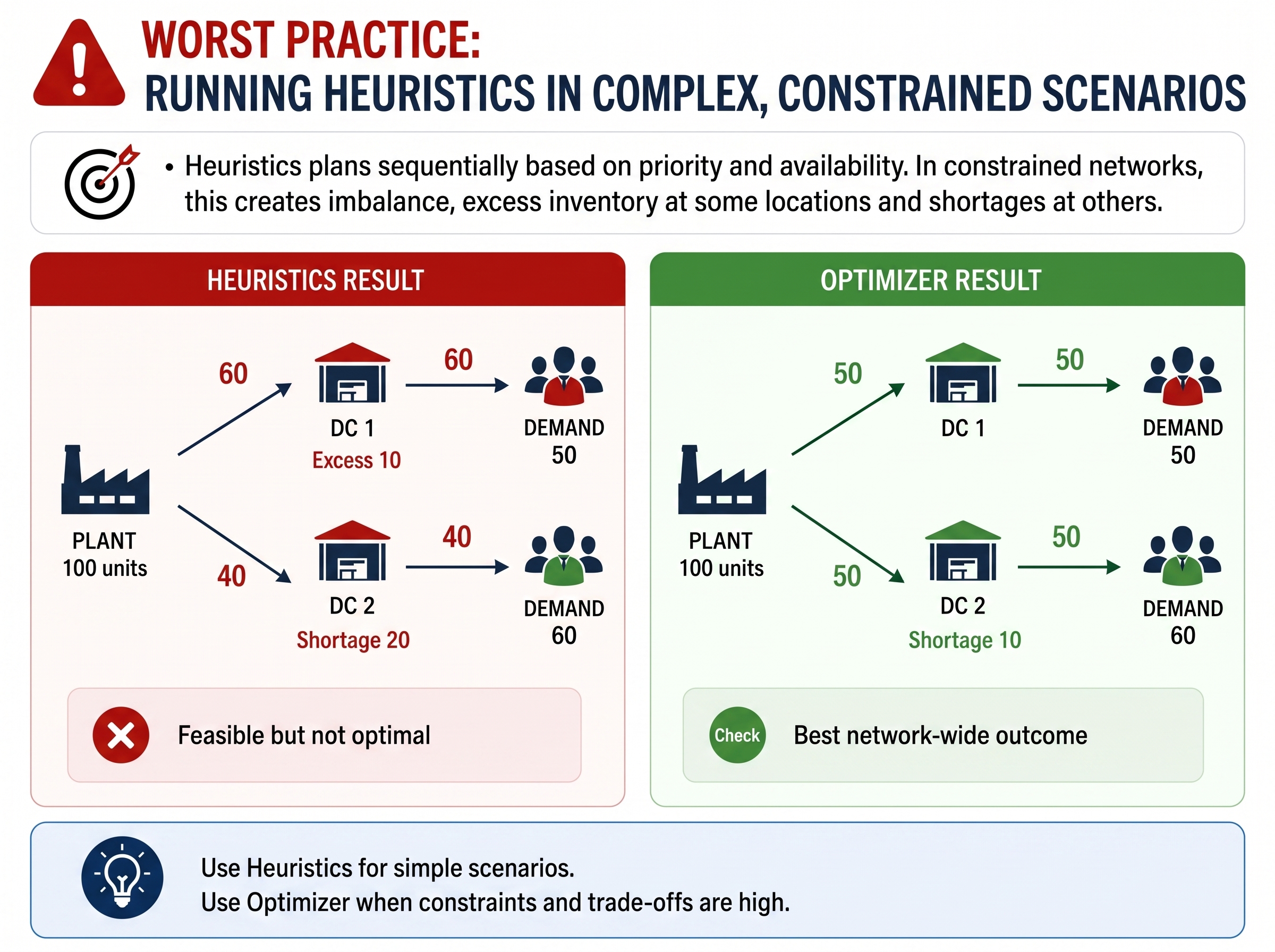 WORST PRACTICE:
RUNNING HEURISTICS IN COMPLEX, CONSTRAINED SCENARIOS

• Heuristics plans sequentially based on priority and availability. In constrained networks, this creates imbalance, excess inventory at some locations and shortages at others.

HEURISTICS RESULT

PLANT
100 units

60

DC 1
Excess 10

60

DEMAND
50

40

DC 2
Shortage 20

40

DEMAND
60

Feasible but not optimal

OPTIMIZER RESULT

PLANT
100 units

50

DC 1

50

DEMAND
50

50

DC 2
Shortage 10

50

DEMAND
60

Check

Best network-wide outcome

Use Heuristics for simple scenarios.
Use Optimizer when constraints and trade-offs are high.